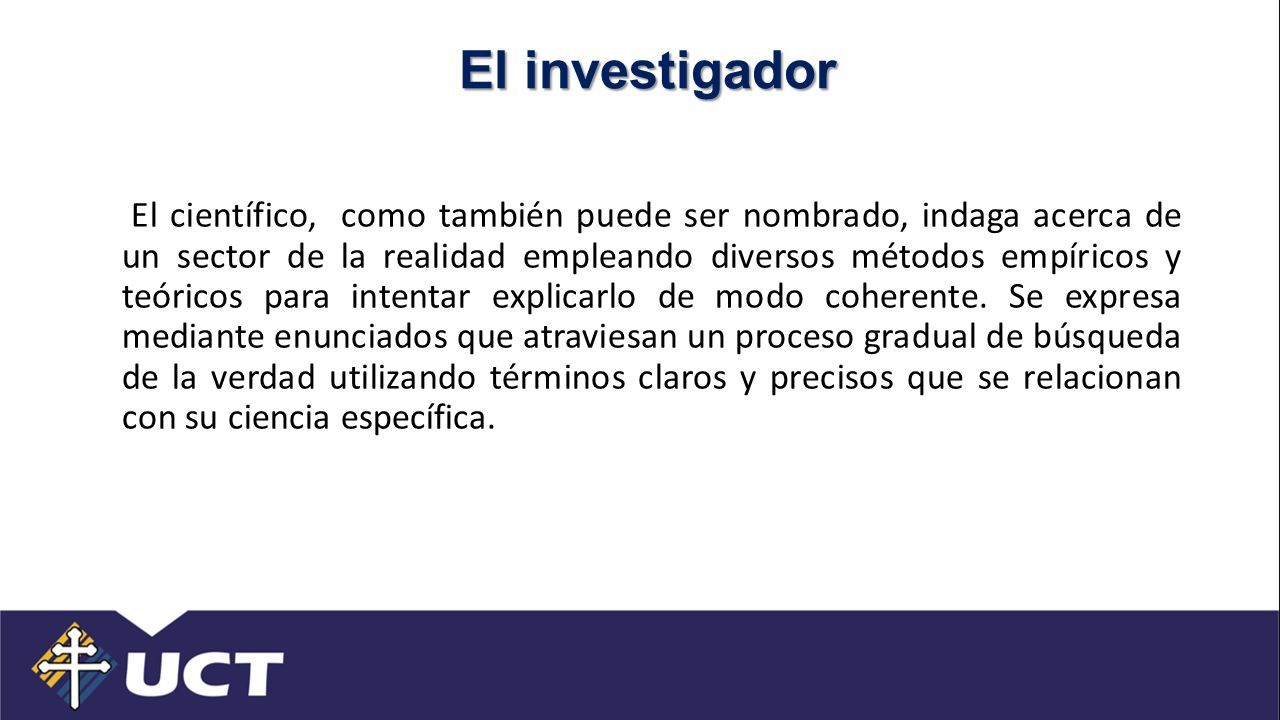 El investigador

El científico, como también puede ser nombrado, indaga acerca de un sector de la realidad empleando diversos métodos empíricos y teóricos para intentar explicarlo de modo coherente. Se expresa mediante enunciados que atraviesan un proceso gradual de búsqueda de la verdad utilizando términos claros y precisos que se relacionan con su ciencia específica.

UCT